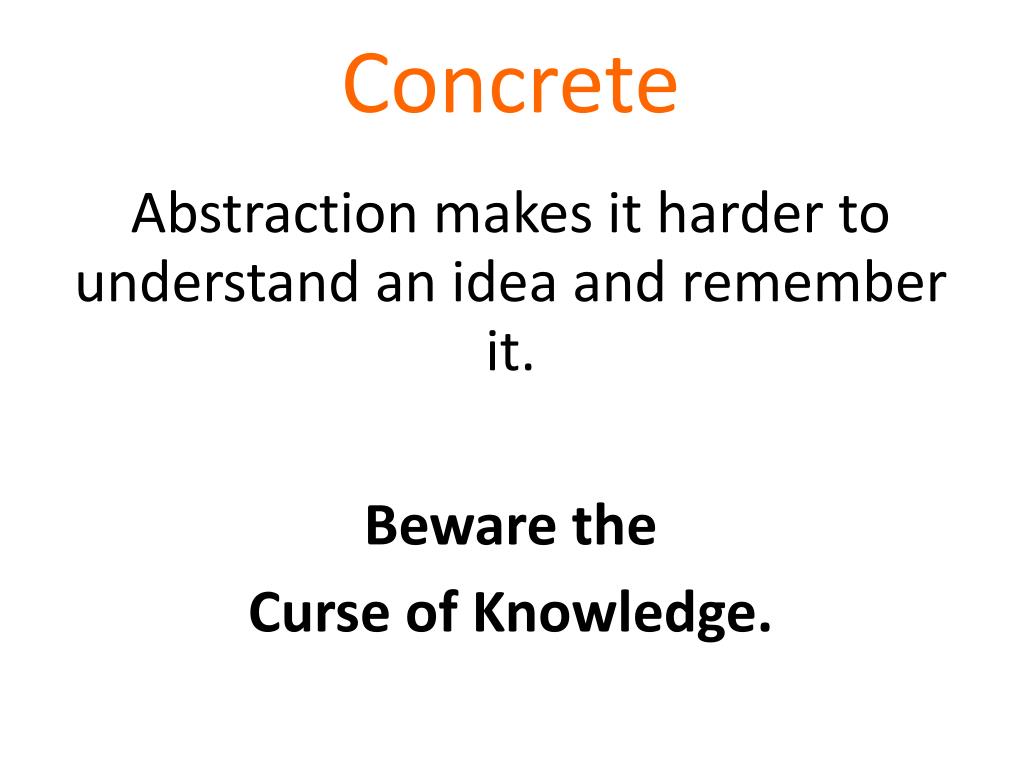 Concrete

Abstraction makes it harder to understand an idea and remember it.

Beware the
Curse of Knowledge.